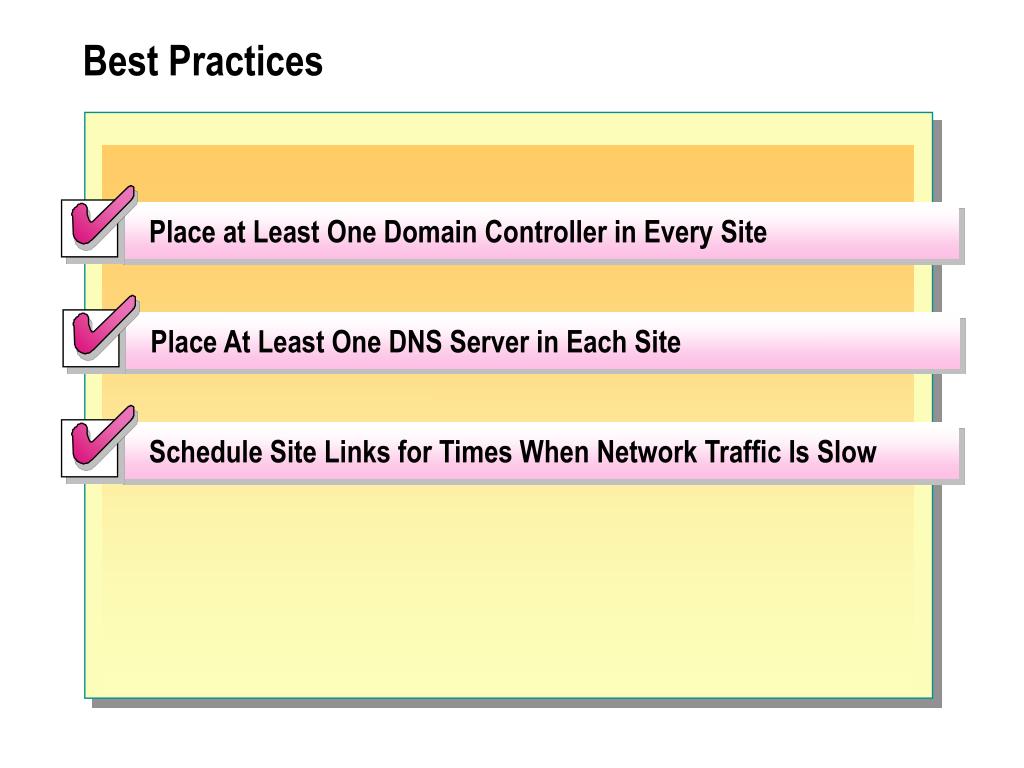 Best Practices

Place at Least One Domain Controller in Every Site

Place At Least One DNS Server in Each Site

Schedule Site Links for Times When Network Traffic Is Slow